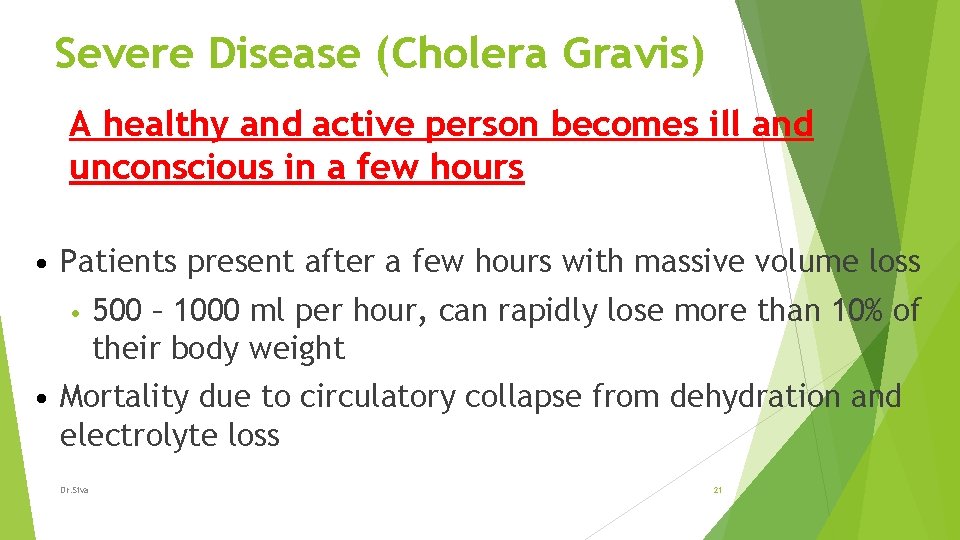 Severe Disease (Cholera Gravis)

A healthy and active person becomes ill and unconscious in a few hours

• Patients present after a few hours with massive volume loss
  • 500 – 1000 ml per hour, can rapidly lose more than 10% of their body weight
• Mortality due to circulatory collapse from dehydration and electrolyte loss

Dr.Siva

21